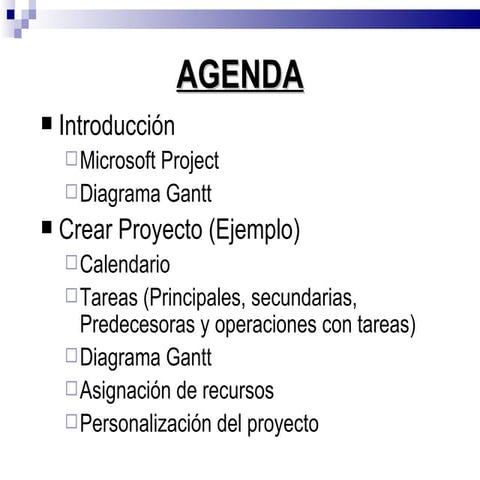 AGENDA

■ Introducción
□ Microsoft Project
□ Diagrama Gantt

■ Crear Proyecto (Ejemplo)
□ Calendario
□ Tareas (Principales, secundarias, Predecesoras y operaciones con tareas)
□ Diagrama Gantt
□ Asignación de recursos
□ Personalización del proyecto